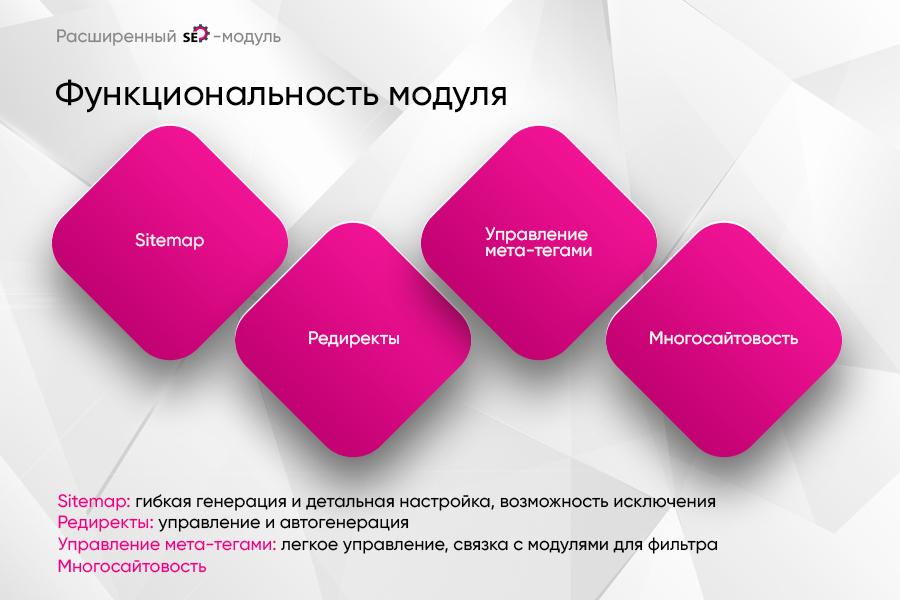 Расширенный SEO-модуль

Функциональность модуля

Sitemap

Редиректы

Управление мета-тегами

Многосайтовость

Sitemap: гибкая генерация и детальная настройка, возможность исключения
Редиректы: управление и автогенерация
Управление мета-тегами: легкое управление, связка с модулями для фильтра
Многосайтовость